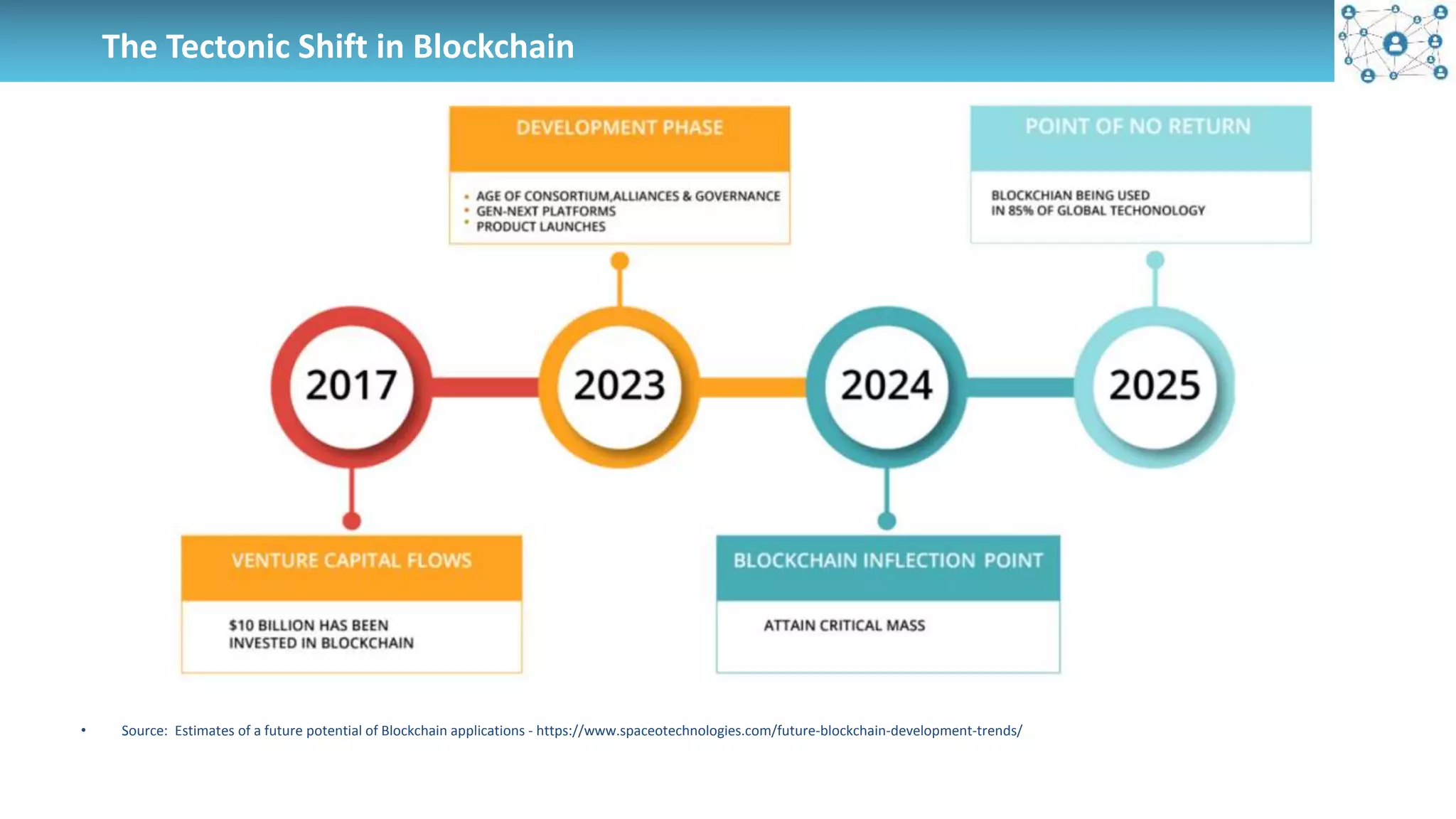 The Tectonic Shift in Blockchain

DEVELOPMENT PHASE

• AGE OF CONSORTIUM,ALLIANCES & GOVERNANCE
• GEN-NEXT PLATFORMS
• PRODUCT LAUNCHES

POINT OF NO RETURN

BLOCKCHIAN BEING USED IN 85% OF GLOBAL TECHONOLOGY

2017

2023

2024

2025

VENTURE CAPITAL FLOWS

$10 BILLION HAS BEEN INVESTED IN BLOCKCHAIN

BLOCKCHAIN INFLECTION POINT

ATTAIN CRITICAL MASS

• Source: Estimates of a future potential of Blockchain applications - https://www.spaceotechnologies.com/future-blockchain-development-trends/